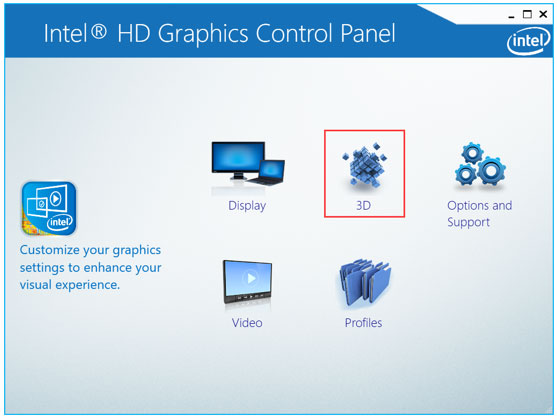 Intel® HD Graphics Control Panel

intel

intel

Customize your graphics settings to enhance your visual experience.

Display

3D

Options and Support

Video

Profiles